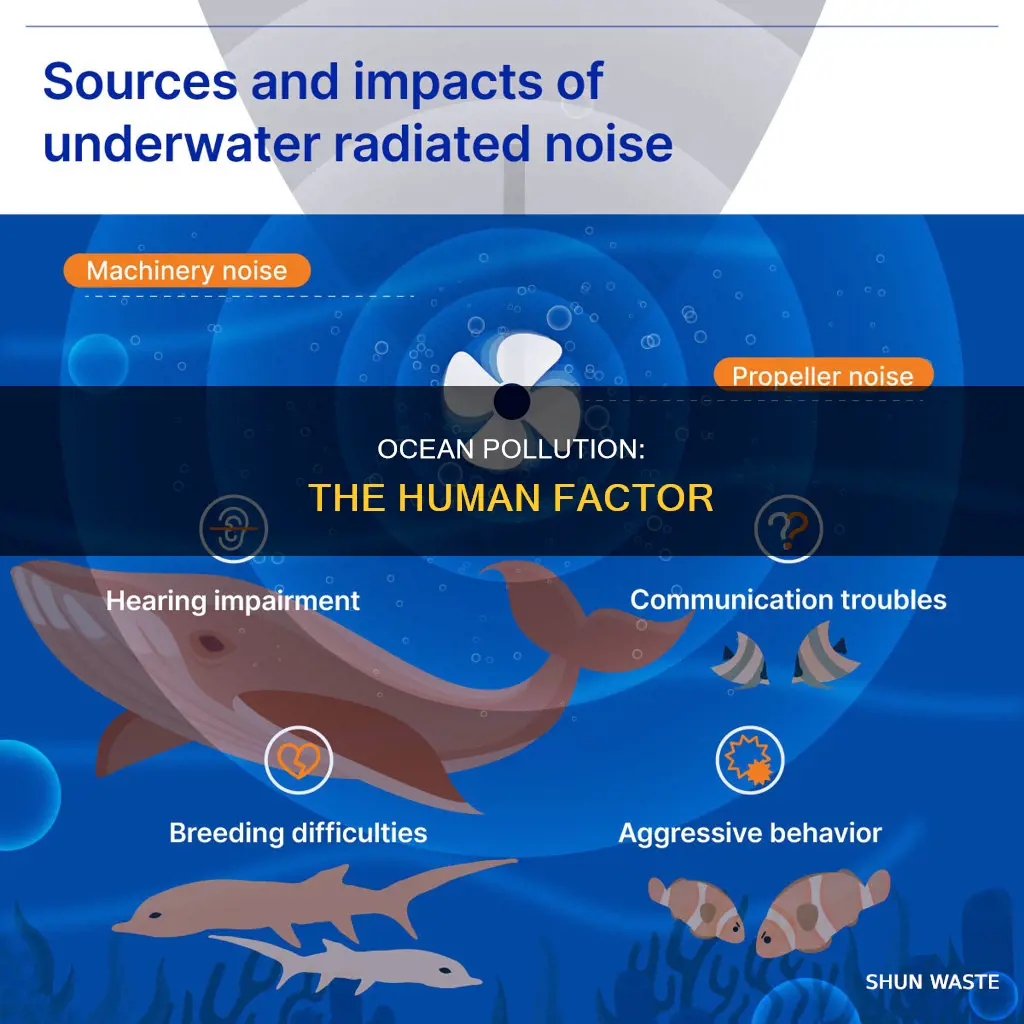 Sources and impacts of underwater radiated noise

Machinery noise

Propeller noise

OCEAN POLLUTION:

THE HUMAN FACTOR

Hearing impairment

Communication troubles

Breeding difficulties

Aggressive behavior

SHUN WASTE